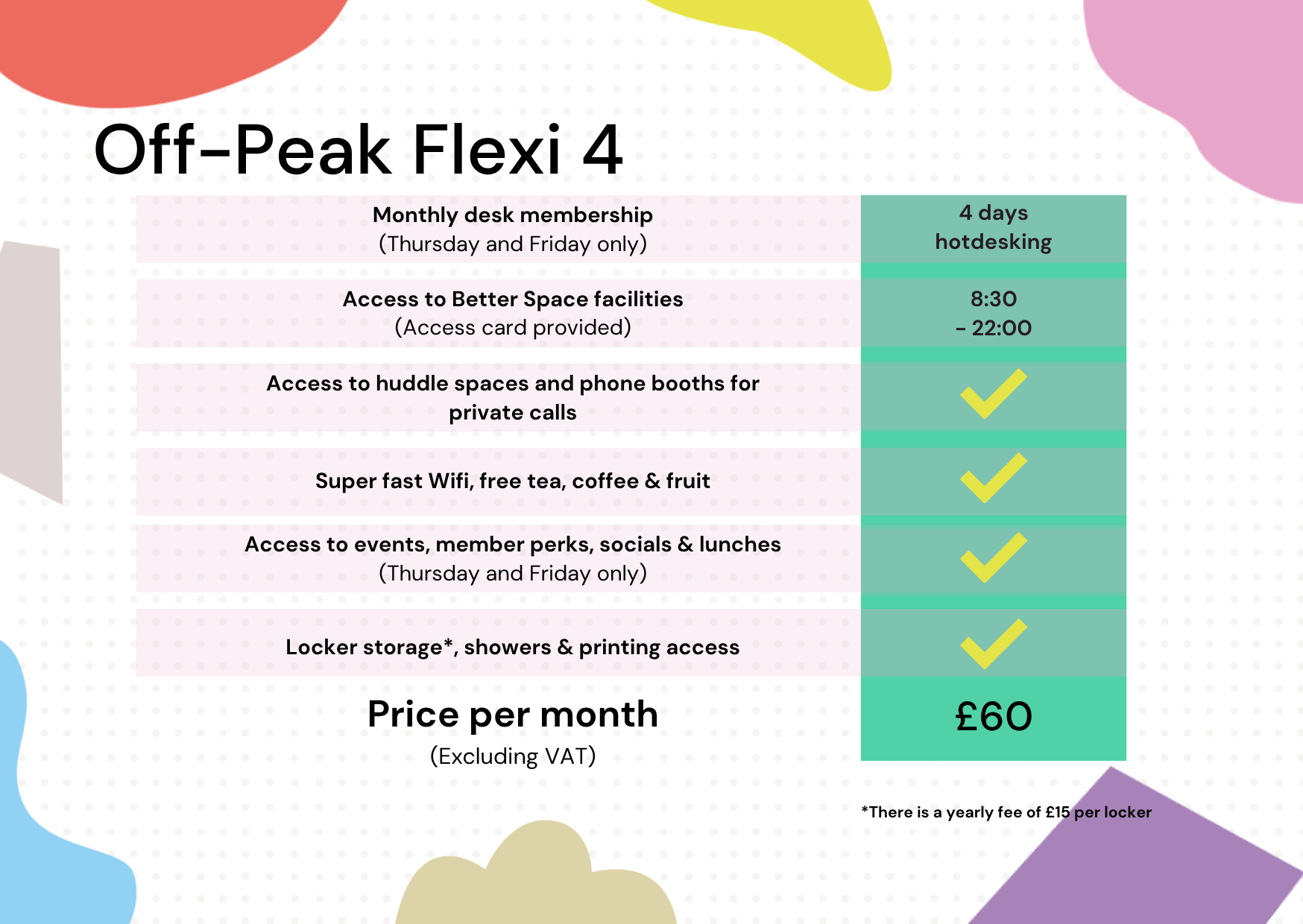 Off-Peak Flexi 4

| Monthly desk membership (Thursday and Friday only) | 4 days hotdesking |
|---|---|
| Access to Better Space facilities (Access card provided) | 8:30 - 22:00 |
| Access to huddle spaces and phone booths for private calls | ✓ |
| Super fast Wifi, free tea, coffee & fruit | ✓ |
| Access to events, member perks, socials & lunches (Thursday and Friday only) | ✓ |
| Locker storage*, showers & printing access | ✓ |
| Price per month (Excluding VAT) | £60 |

*There is a yearly fee of £15 per locker